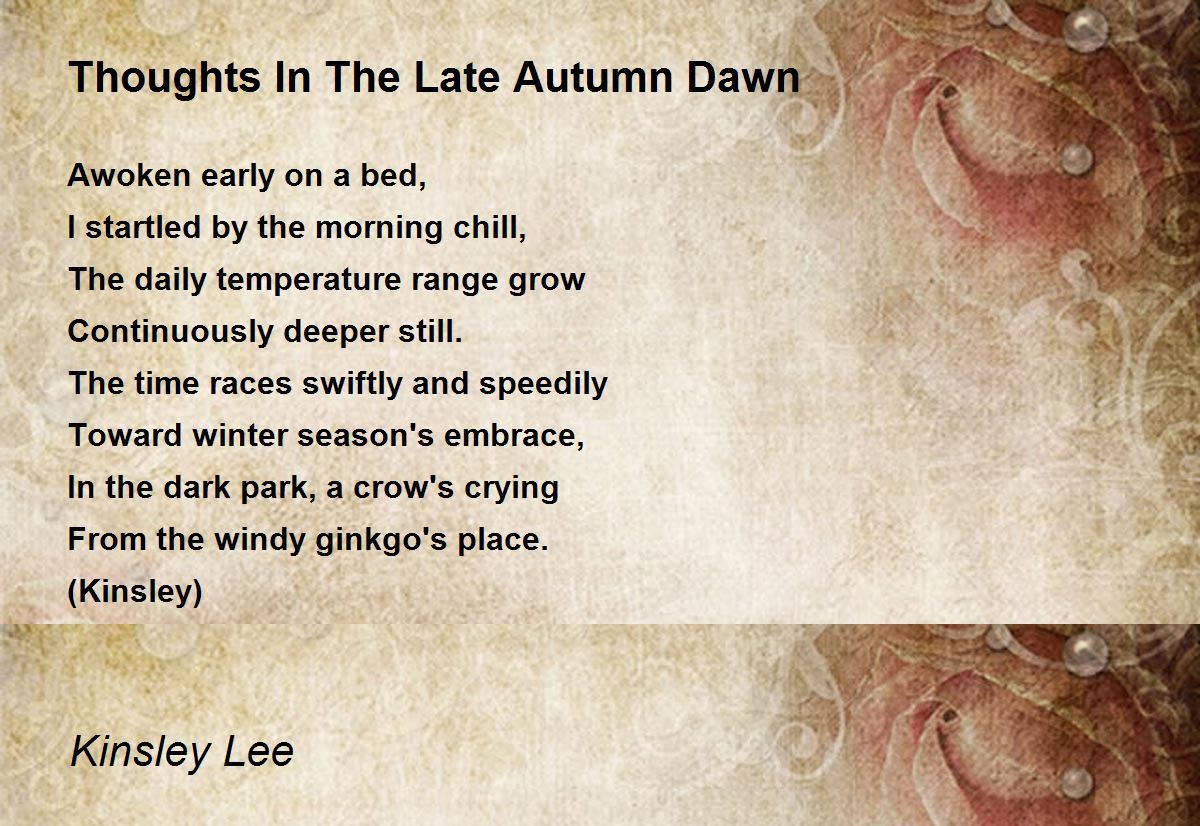 Thoughts In The Late Autumn Dawn

Awoken early on a bed,
I startled by the morning chill,
The daily temperature range grow
Continuously deeper still.
The time races swiftly and speedily
Toward winter season's embrace,
In the dark park, a crow's crying
From the windy ginkgo's place.
(Kinsley)

Kinsley Lee